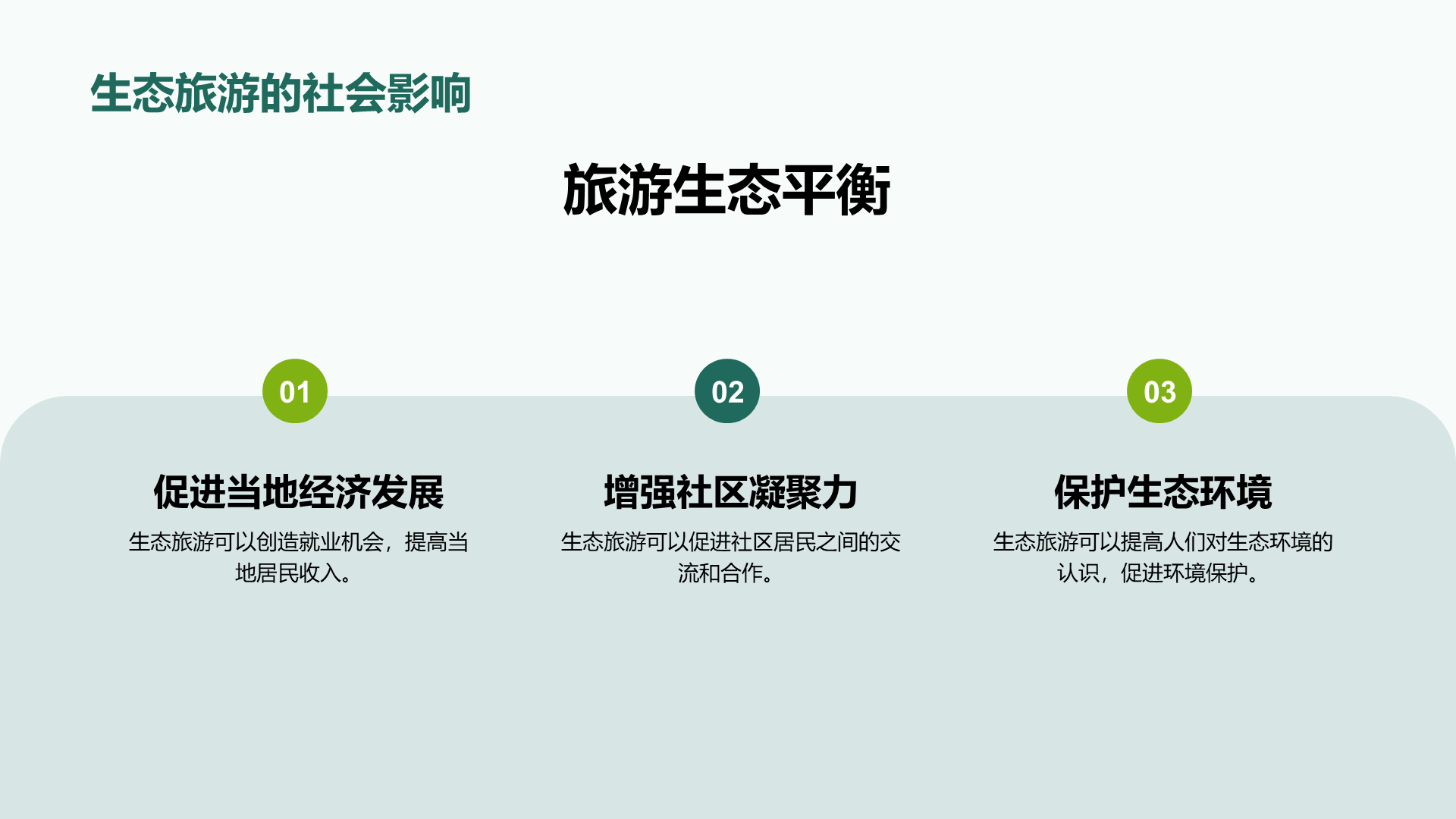 生态旅游的社会影响

旅游生态平衡

01

促进当地经济发展

生态旅游可以创造就业机会，提高当地居民收入。

02

增强社区凝聚力

生态旅游可以促进社区居民之间的交流和合作。

03

保护生态环境

生态旅游可以提高人们对生态环境的认识，促进环境保护。